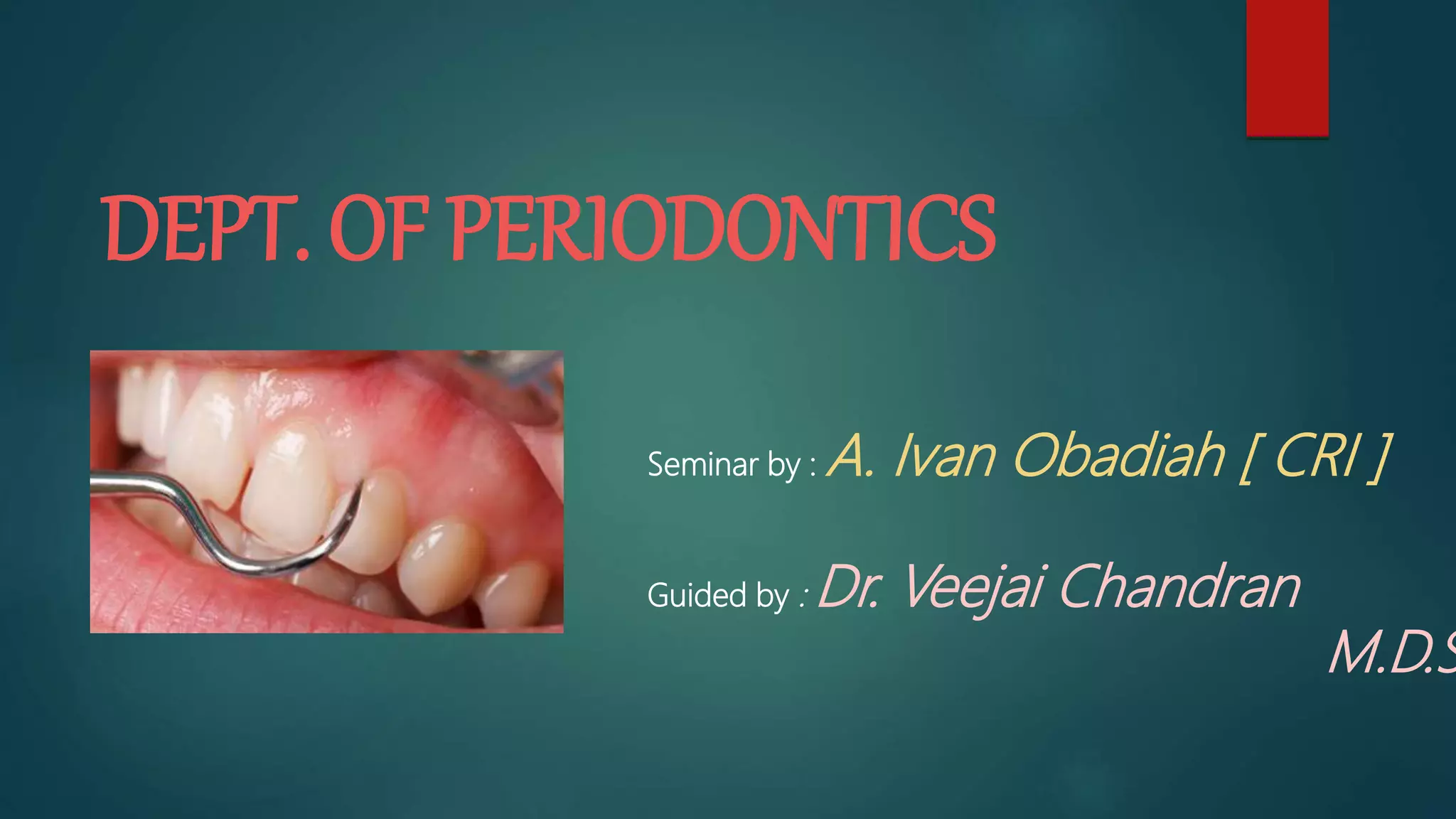 DEPT. OF PERIODONTICS

Seminar by : A. Ivan Obadiah [ CRI ]

Guided by : Dr. Veejai Chandran

M.D.S